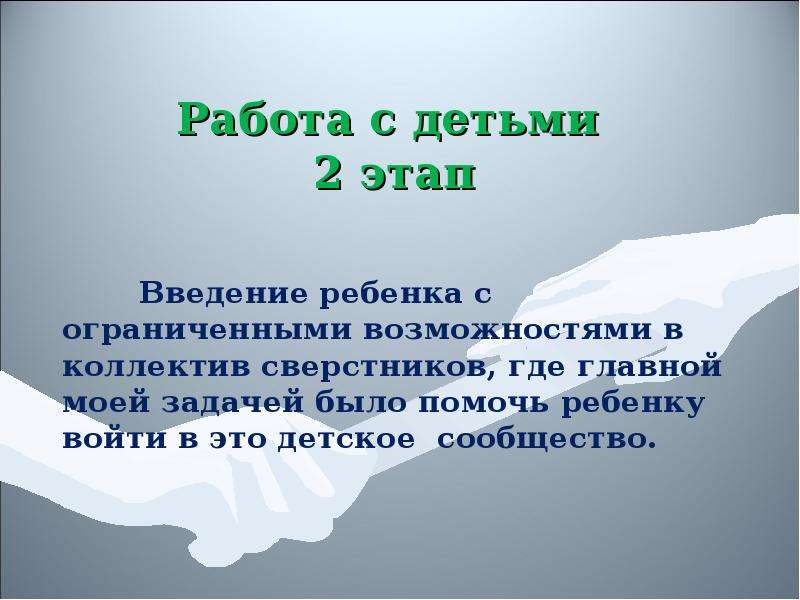 Работа с детьми
2 этап

Введение ребенка с ограниченными возможностями в коллектив сверстников, где главной моей задачей было помочь ребенку войти в это детское сообщество.